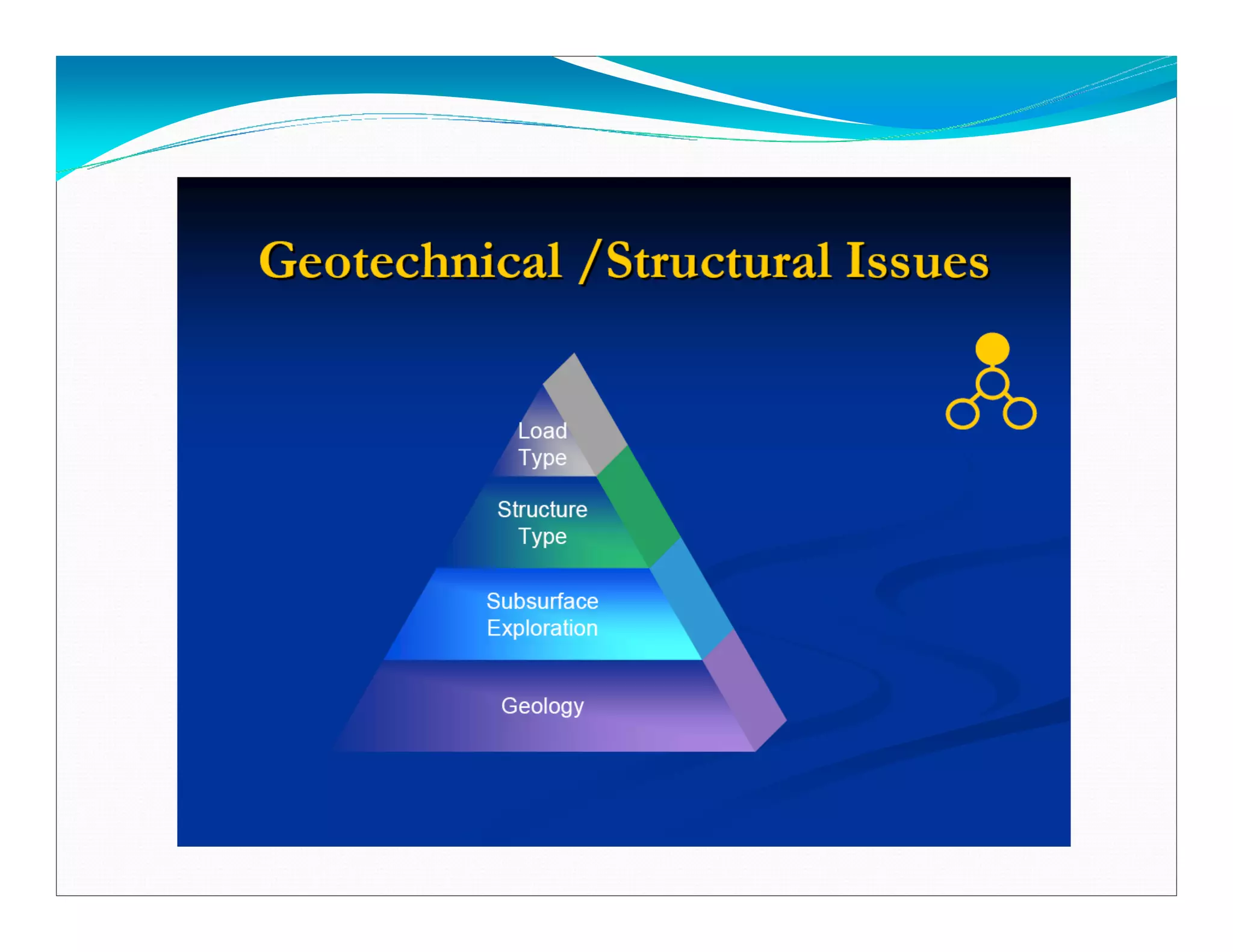 Geotechnical /Structural Issues

Load Type

Structure Type

Subsurface Exploration

Geology